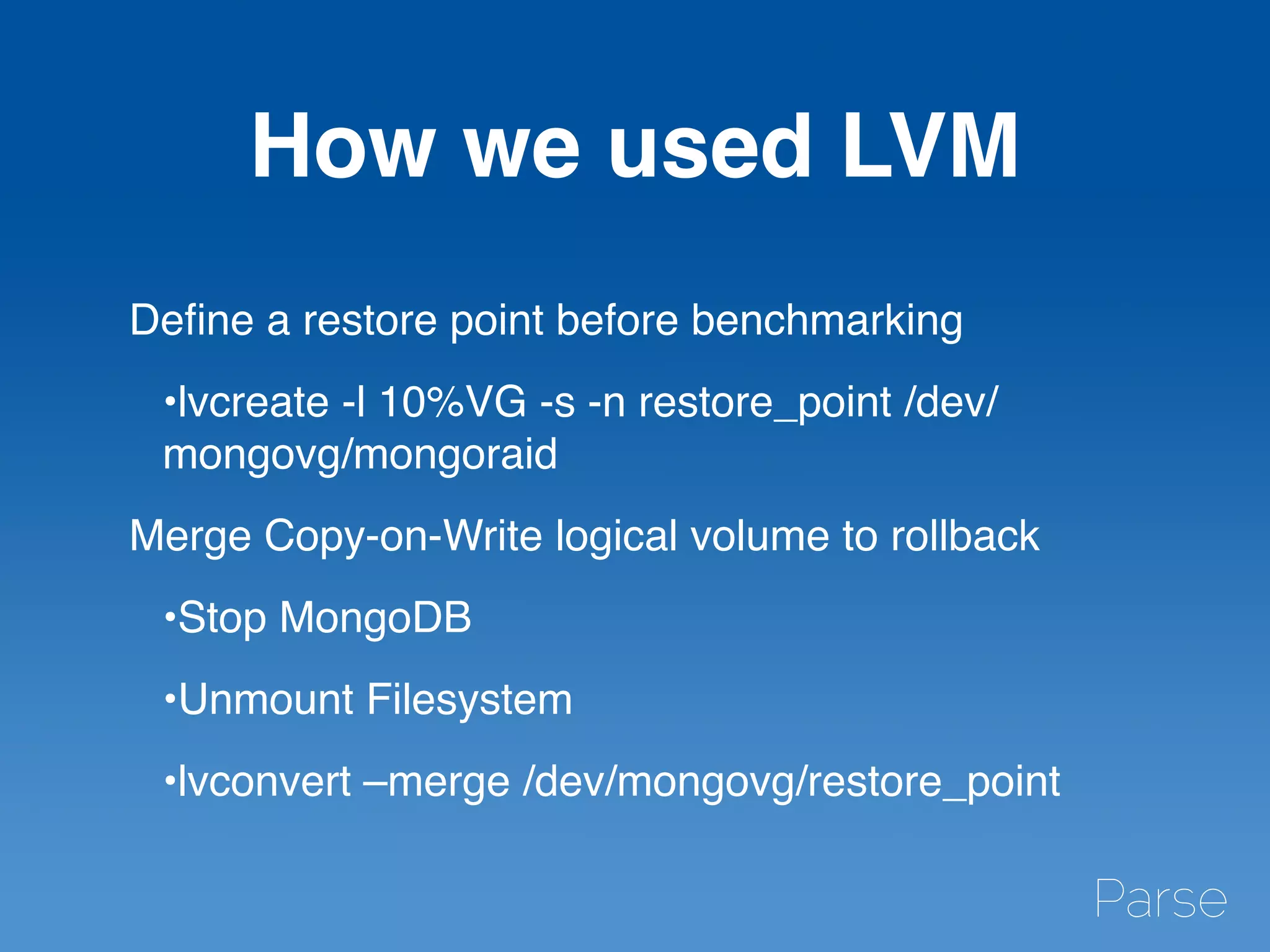 How we used LVM

Define a restore point before benchmarking

•lvcreate -l 10%VG -s -n restore_point /dev/mongovg/mongoraid

Merge Copy-on-Write logical volume to rollback

•Stop MongoDB

•Unmount Filesystem

•lvconvert –merge /dev/mongovg/restore_point

Parse